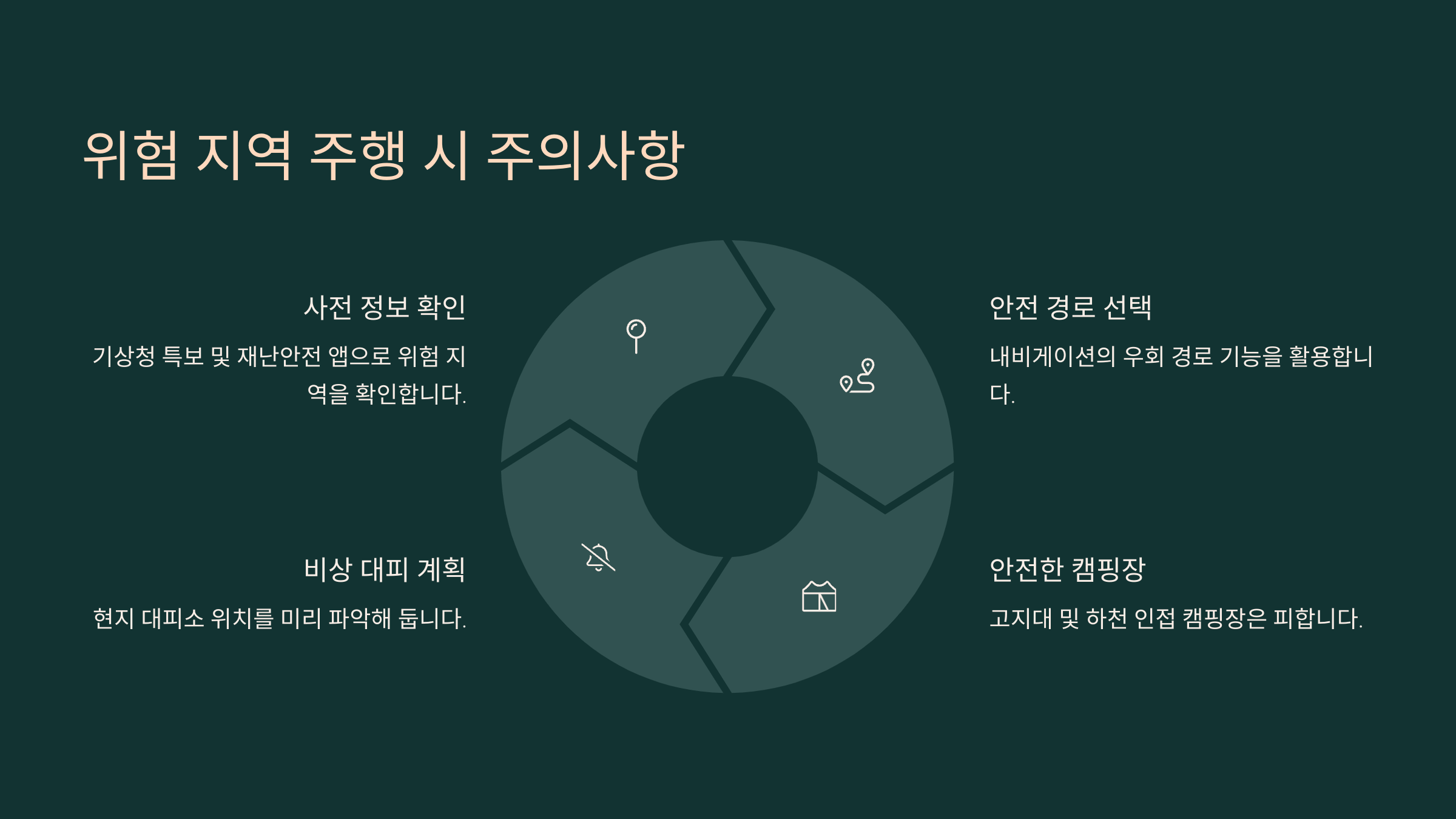 위험 지역 주행 시 주의사항

사전 정보 확인

기상청 특보 및 재난안전 앱으로 위험 지역을 확인합니다.

비상 대피 계획

현지 대피소 위치를 미리 파악해 둡니다.

안전 경로 선택

내비게이션의 우회 경로 기능을 활용합니다.

안전한 캠핑장

고지대 및 하천 인접 캠핑장은 피합니다.